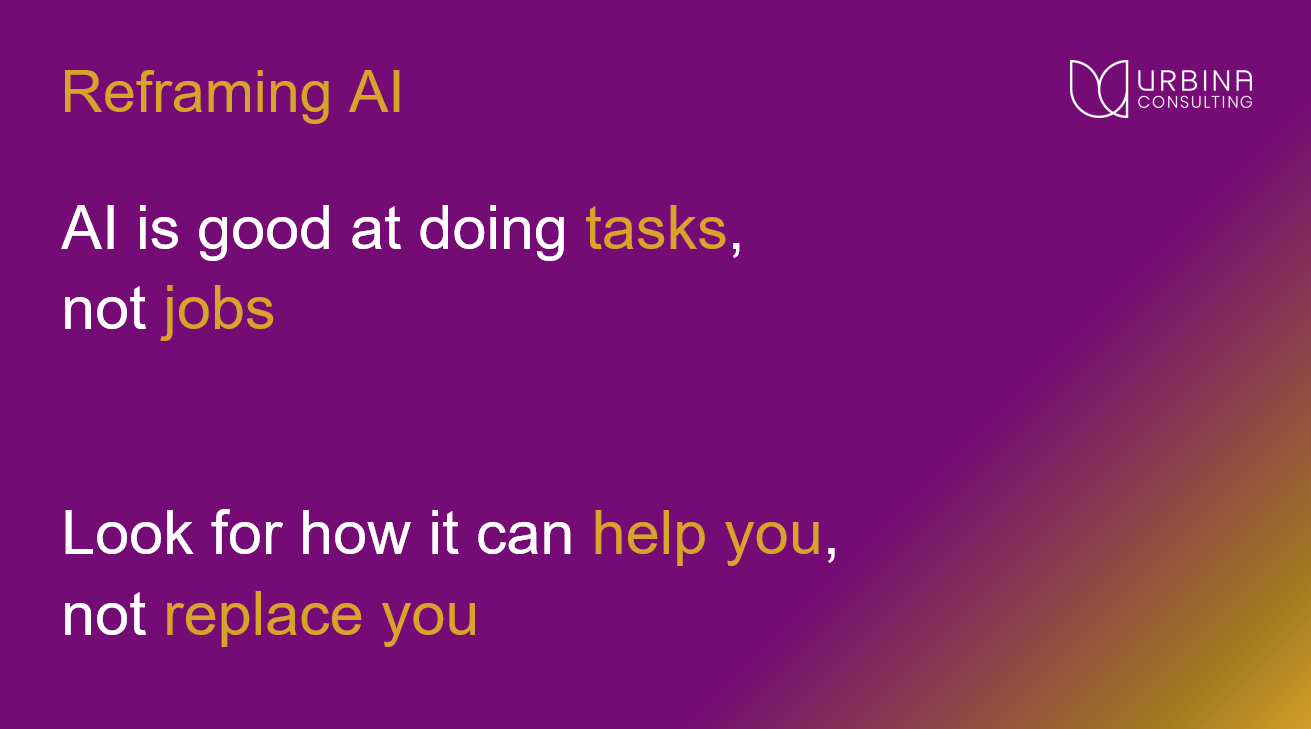 Reframing AI

URBINA CONSULTING

AI is good at doing tasks, not jobs

Look for how it can help you, not replace you